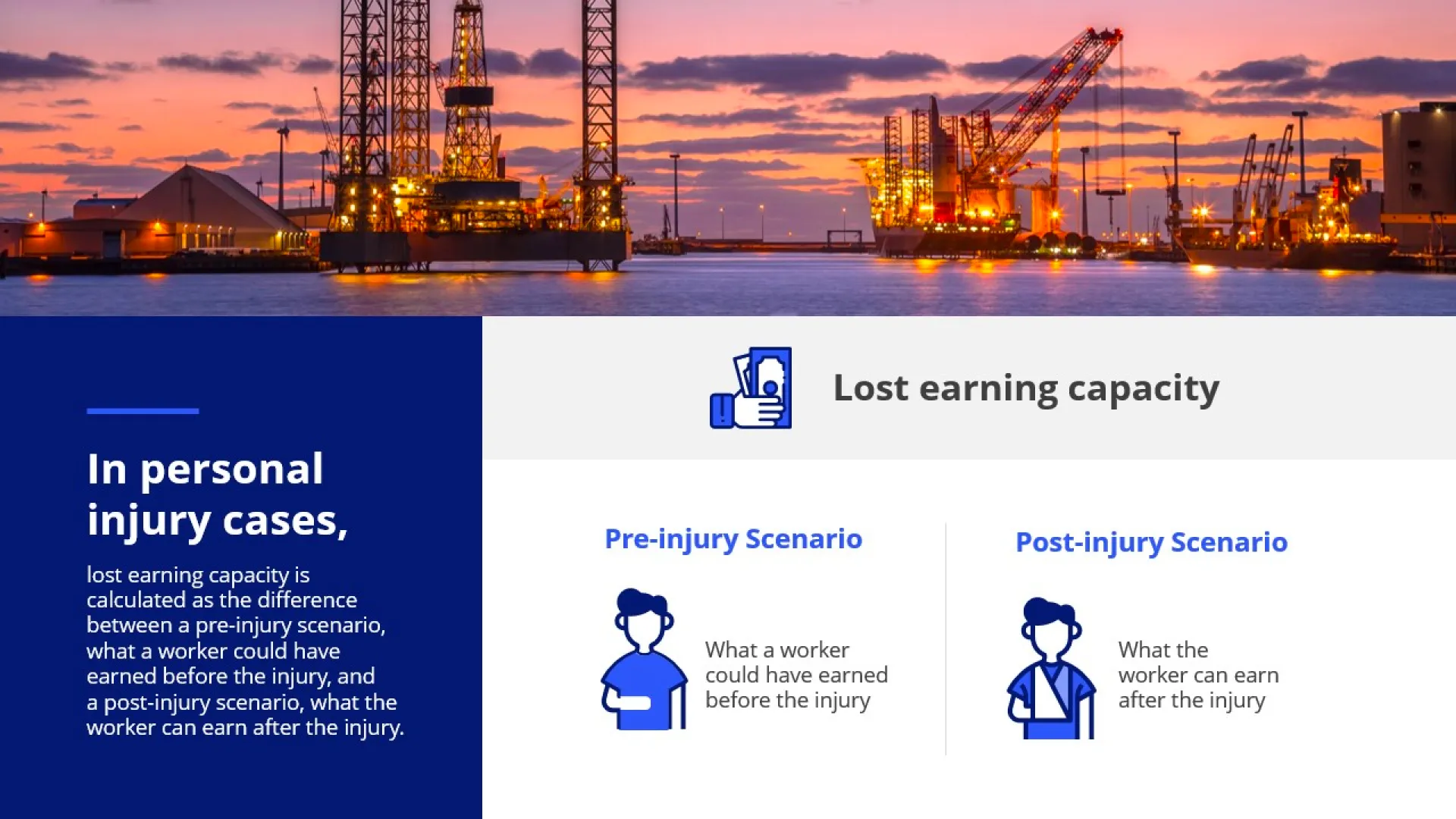 In personal injury cases,

lost earning capacity is calculated as the difference between a pre-injury scenario, what a worker could have earned before the injury, and a post-injury scenario, what the worker can earn after the injury.

Lost earning capacity

Pre-injury Scenario

What a worker could have earned before the injury

Post-injury Scenario

What the worker can earn after the injury